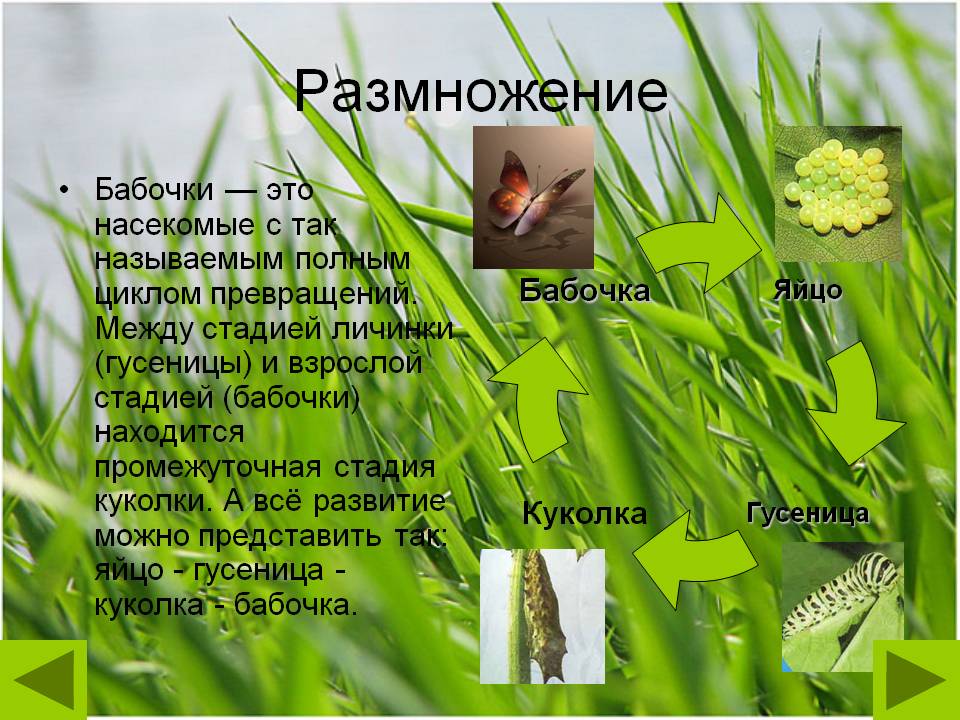 Размножение

• Бабочки — это насекомые с так называемым полным циклом превращений. Между стадией личинки (гусеницы) и взрослой стадией (бабочки) находится промежуточная стадия куколки. А всё развитие можно представить так: яйцо - гусеница - куколка - бабочка.

Бабочка

Яйцо

Гусеница

Куколка